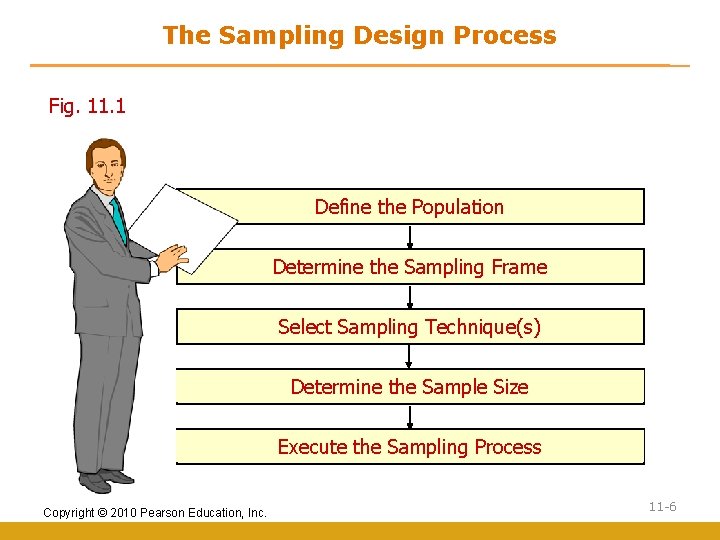 The Sampling Design Process

Fig. 11.1

Define the Population

Determine the Sampling Frame

Select Sampling Technique(s)

Determine the Sample Size

Execute the Sampling Process

Copyright © 2010 Pearson Education, Inc.

11-6